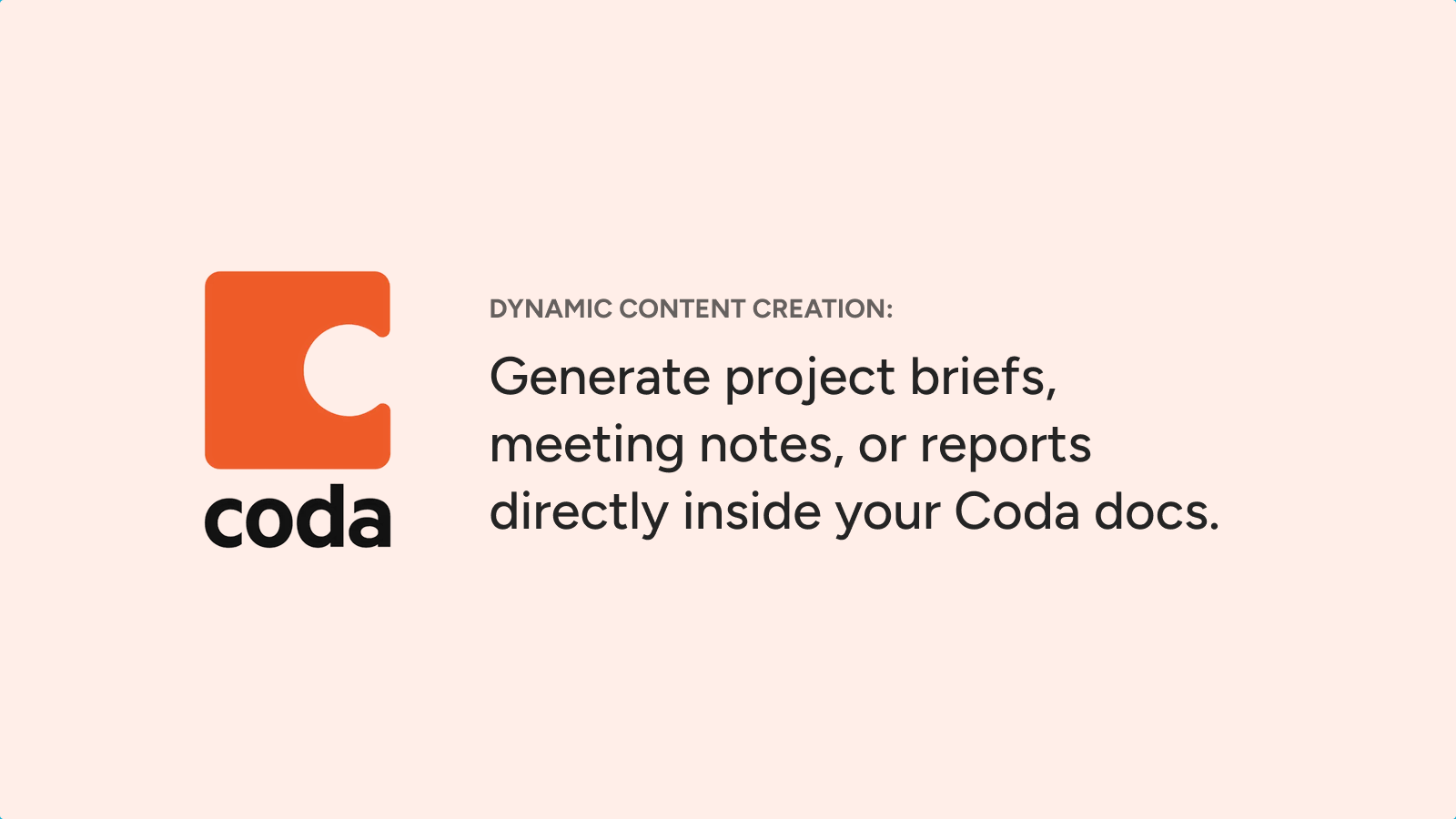 coda

DYNAMIC CONTENT CREATION:

Generate project briefs, meeting notes, or reports directly inside your Coda docs.